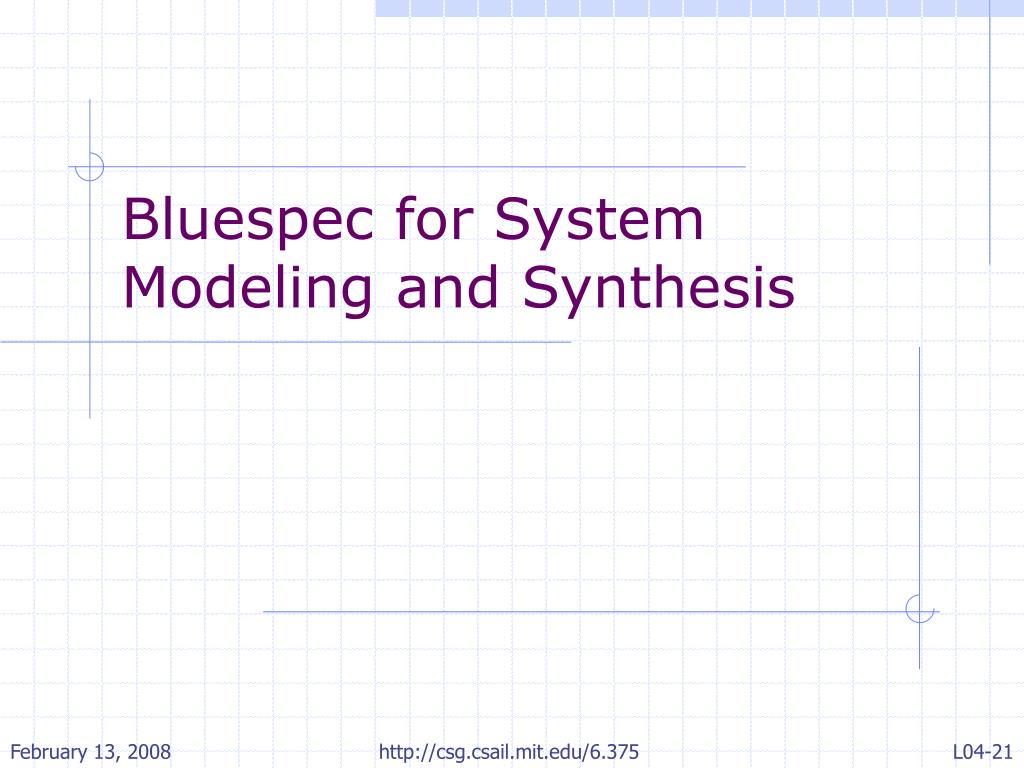 Bluespec for System Modeling and Synthesis

February 13, 2008

http://csg.csail.mit.edu/6.375

L04-21